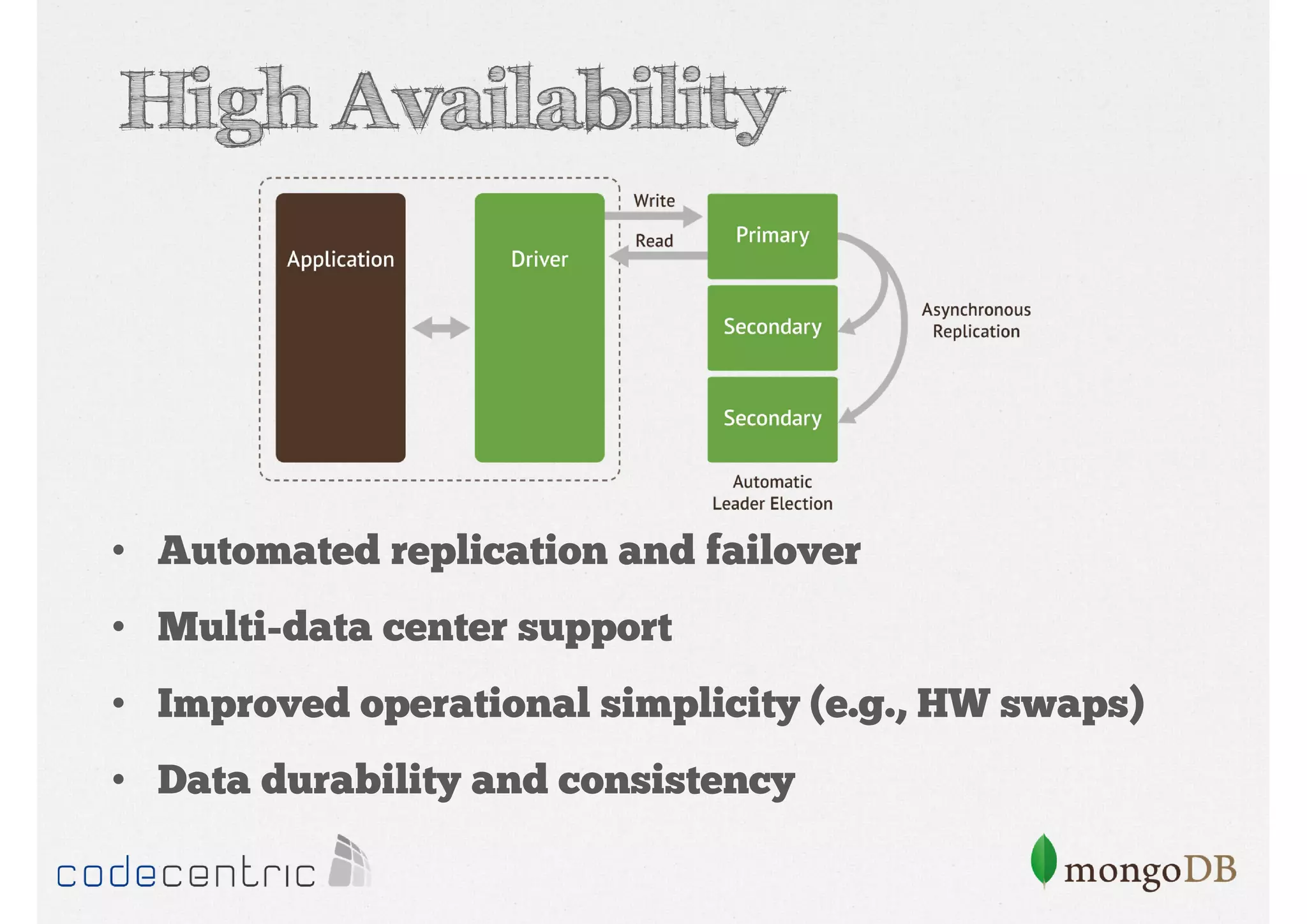 High Availability

Application

Driver

Write

Read

Primary

Secondary

Secondary

Asynchronous Replication

Automatic Leader Election

• Automated replication and failover

• Multi-data center support

• Improved operational simplicity (e.g., HW swaps)

• Data durability and consistency

codecentric

mongoDB